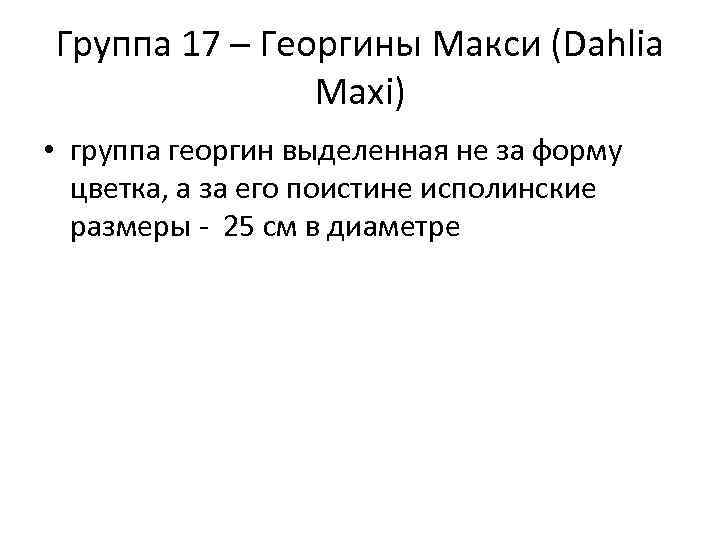 Группа 17 – Георгины Макси (Dahlia Maxi)

• группа георгин выделенная не за форму цветка, а за его поистине исполинские размеры - 25 см в диаметре